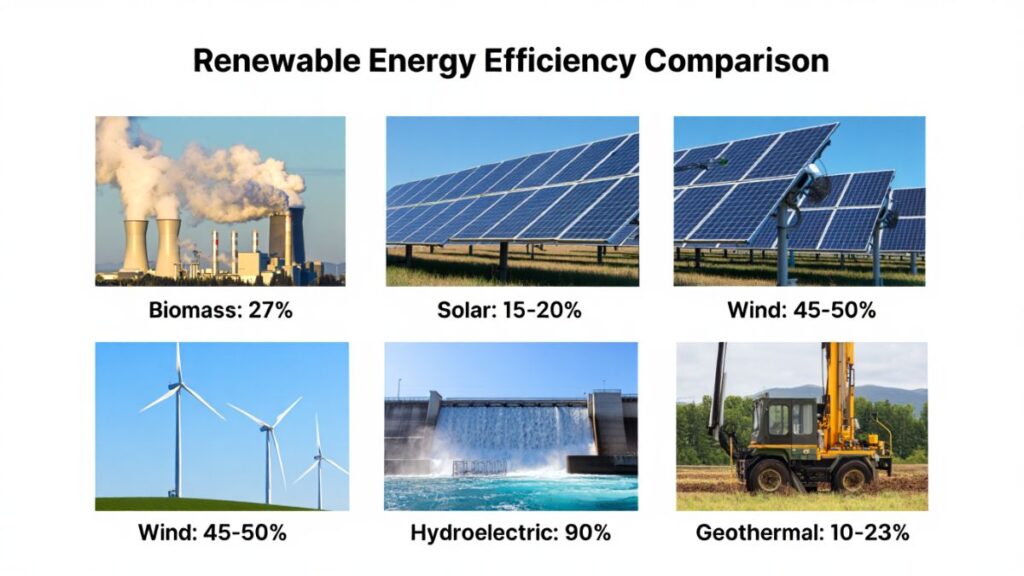 Renewable Energy Efficiency Comparison

Biomass: 27%

Solar: 15-20%

Wind: 45-50%

Wind: 45-50%

Hydroelectric: 90%

Geothermal: 10-23%